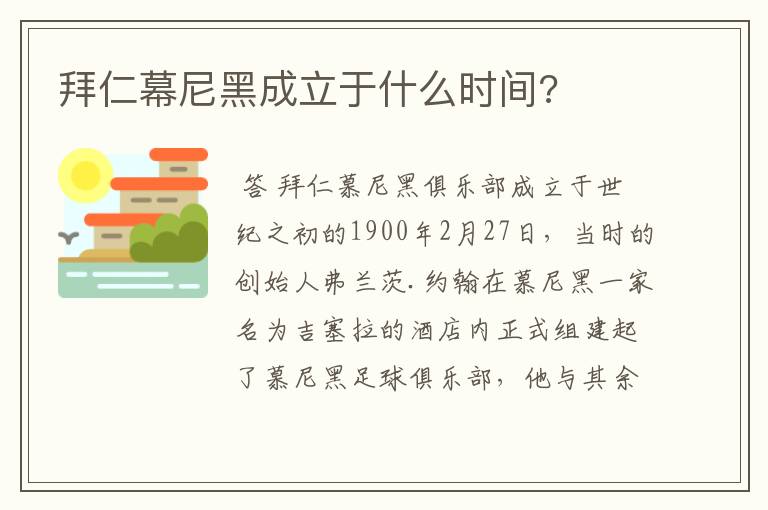 拜仁幕尼黑成立于什么时间?

答 拜仁慕尼黑俱乐部成立于世纪之初的1900年2月27日，当时的创始人弗兰茨.约翰在慕尼黑一家名为吉塞拉的酒店内正式组建起了慕尼黑足球俱乐部，他与其余